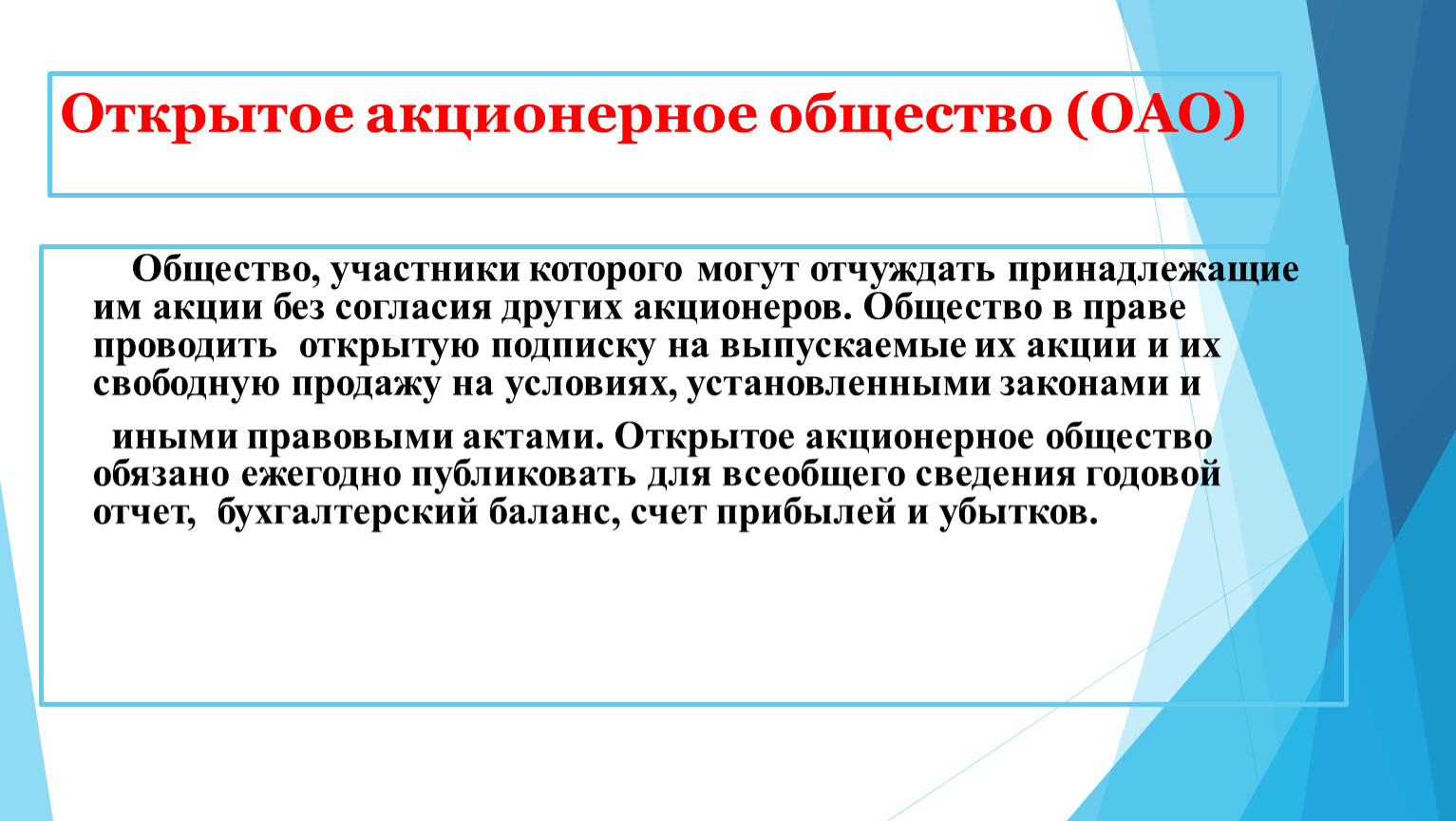 Открытое акционерное общество (ОАО)

Общество, участники которого могут отчуждать принадлежащие им акции без согласия других акционеров. Общество в праве проводить открытую подписку на выпускаемые их акции и их свободную продажу на условиях, установленными законами и

иными правовыми актами. Открытое акционерное общество обязано ежегодно публиковать для всеобщего сведения годовой отчет, бухгалтерский баланс, счет прибылей и убытков.